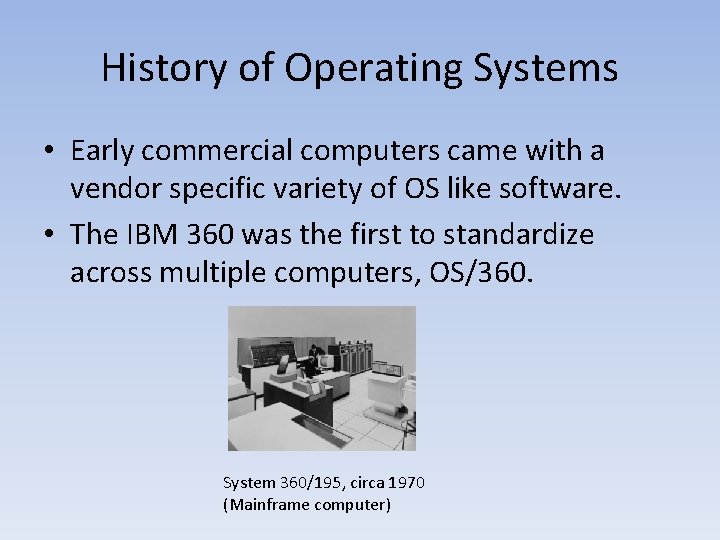 History of Operating Systems

• Early commercial computers came with a vendor specific variety of OS like software.
• The IBM 360 was the first to standardize across multiple computers, OS/360.

System 360/195, circa 1970
(Mainframe computer)